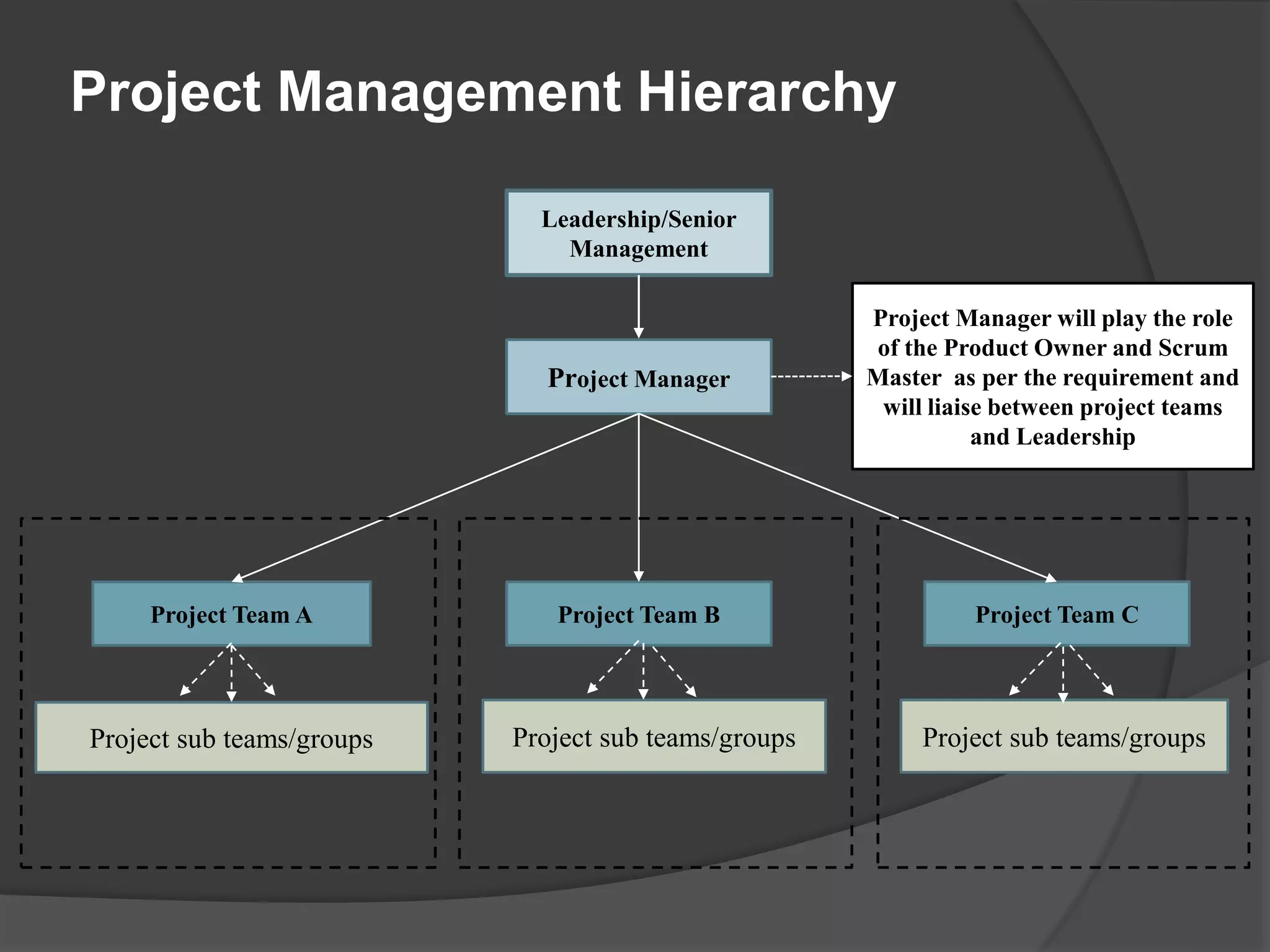 Project Management Hierarchy

Leadership/Senior Management

Project Manager

Project Manager will play the role of the Product Owner and Scrum Master as per the requirement and will liaise between project teams and Leadership

Project Team A

Project sub teams/groups

Project Team B

Project sub teams/groups

Project Team C

Project sub teams/groups